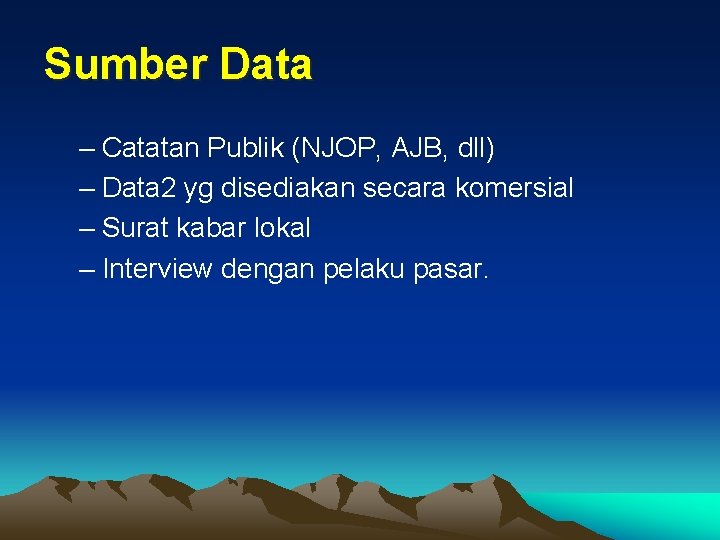 Sumber Data

– Catatan Publik (NJOP, AJB, dll)
– Data2 yg disediakan secara komersial
– Surat kabar lokal
– Interview dengan pelaku pasar.